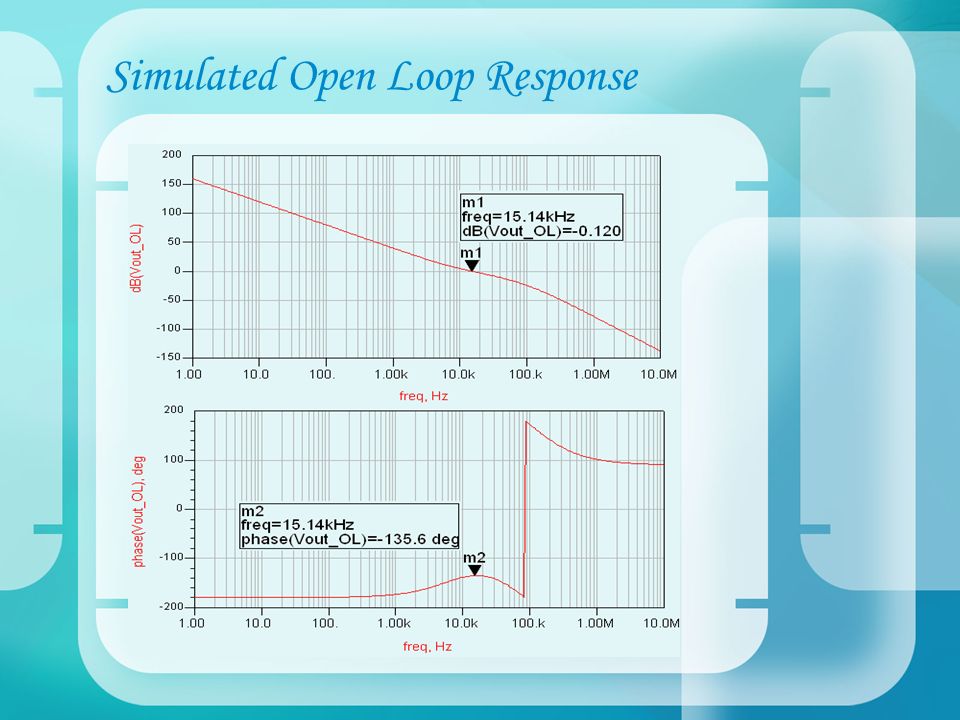 Simulated Open Loop Response

200
150
100
50
0
-50
-100
-150

dB(Vout_OL)

m1
freq=15.14kHz
dB(Vout_OL)=-0.120

m1

1.00 10.0 100. 1.00k 10.0k 100.k 1.00M 10.0M
freq, Hz

200
100
0
-100
-200

phase(Vout_OL), deg

m2
freq=15.14kHz
phase(Vout_OL)=-135.6 deg

m2

1.00 10.0 100. 1.00k 10.0k 100.k 1.00M 10.0M
freq, Hz